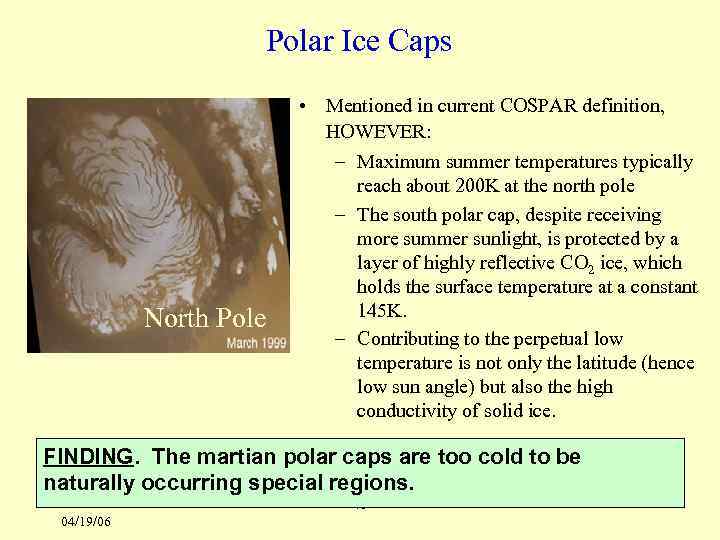 Polar Ice Caps

North Pole
March 1999

• Mentioned in current COSPAR definition, HOWEVER:
– Maximum summer temperatures typically reach about 200K at the north pole
– The south polar cap, despite receiving more summer sunlight, is protected by a layer of highly reflective $CO_2$ ice, which holds the surface temperature at a constant 145K.
– Contributing to the perpetual low temperature is not only the latitude (hence low sun angle) but also the high conductivity of solid ice.

FINDING. The martian polar caps are too cold to be naturally occurring special regions.

04/19/06